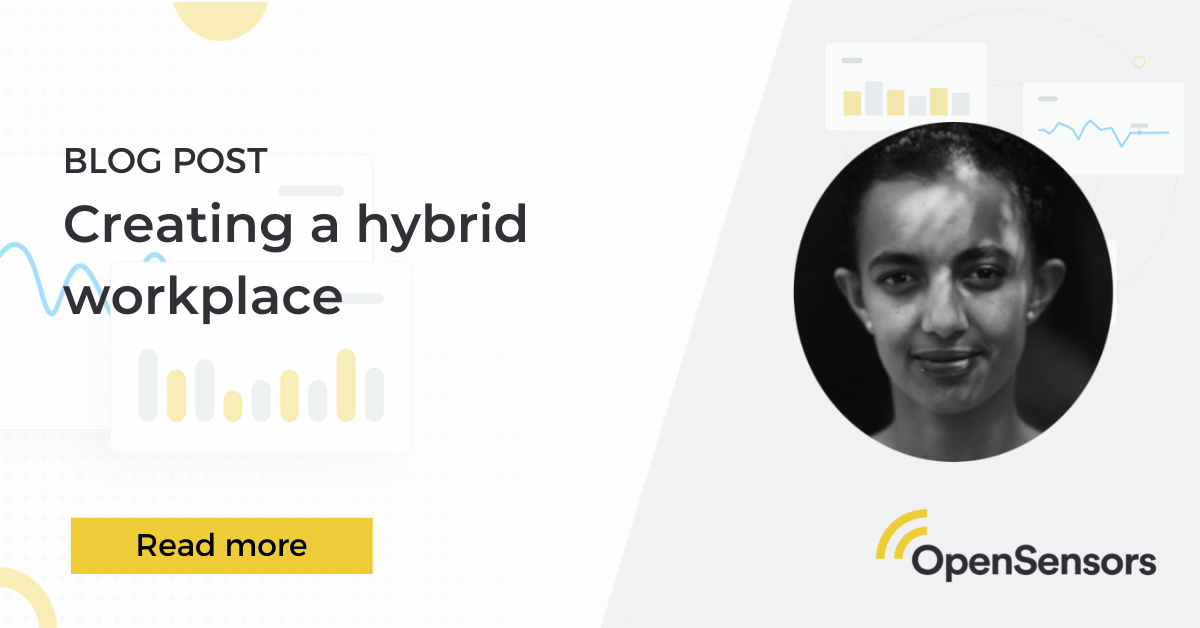 BLOG POST

Creating a hybrid workplace

Read more

OpenSensors